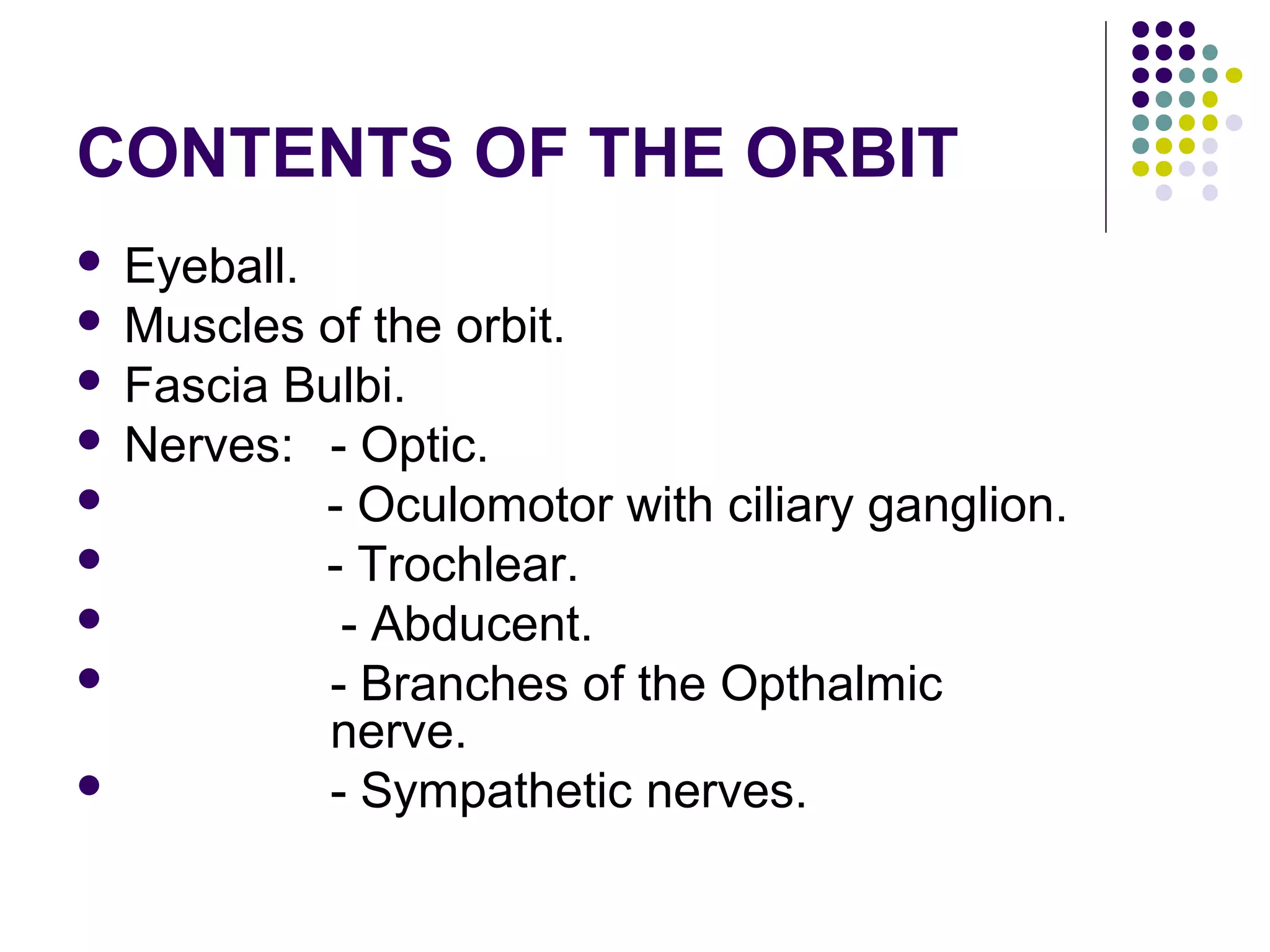 CONTENTS OF THE ORBIT

- Eyeball.
- Muscles of the orbit.
- Fascia Bulbi.
- Nerves: - Optic.
- - Oculomotor with ciliary ganglion.
- - Trochlear.
- - Abducent.
- - Branches of the Opthalmic nerve.
- - Sympathetic nerves.